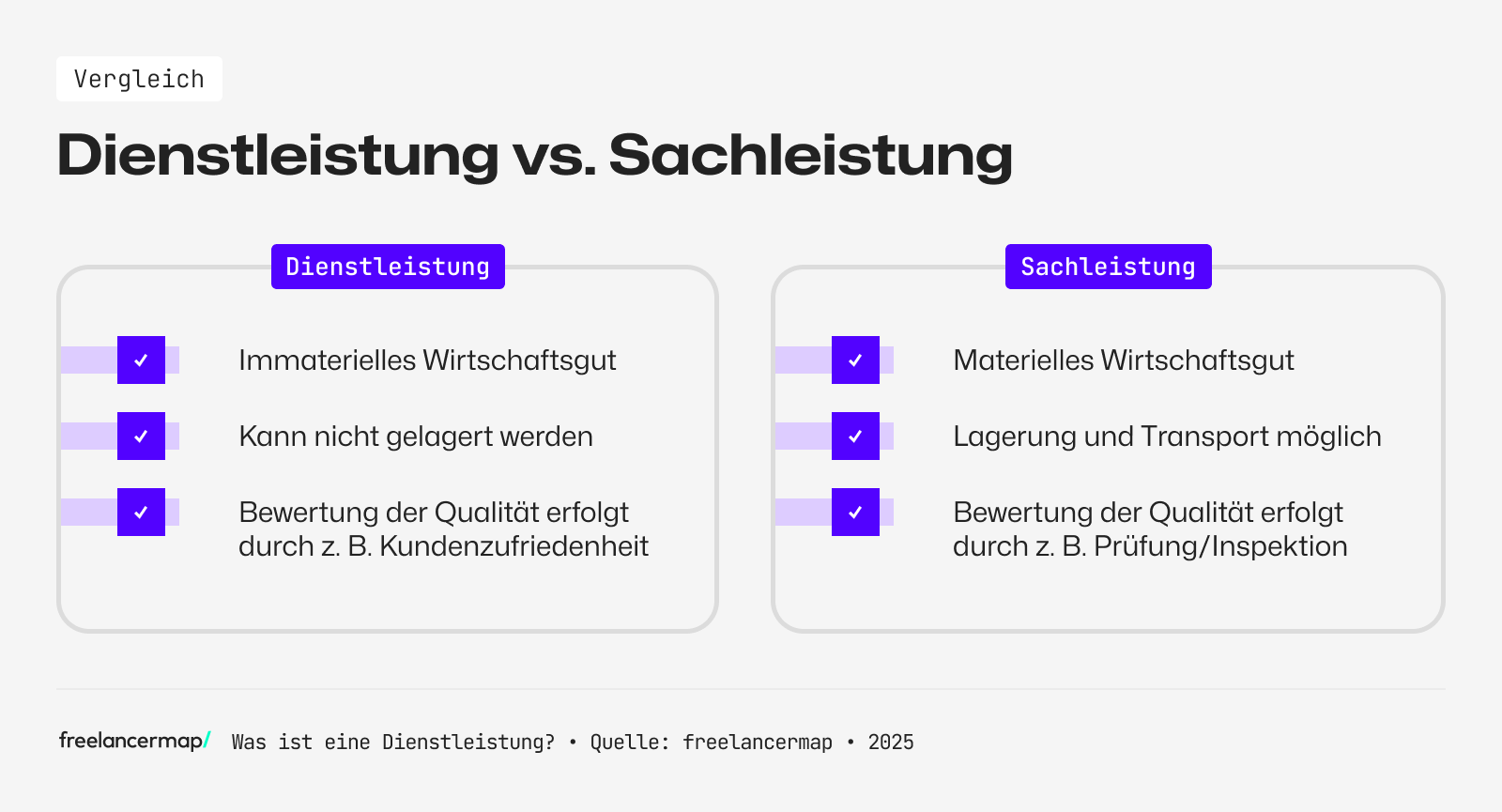 Vergleich

Dienstleistung vs. Sachleistung

Dienstleistung

Immaterielles Wirtschaftsgut

Kann nicht gelagert werden

Bewertung der Qualität erfolgt durch z. B. Kundenzufriedenheit

Sachleistung

Materielles Wirtschaftsgut

Lagerung und Transport möglich

Bewertung der Qualität erfolgt durch z. B. Prüfung/Inspektion

freelancermap/ Was ist eine Dienstleistung? • Quelle: freelancermap • 2025